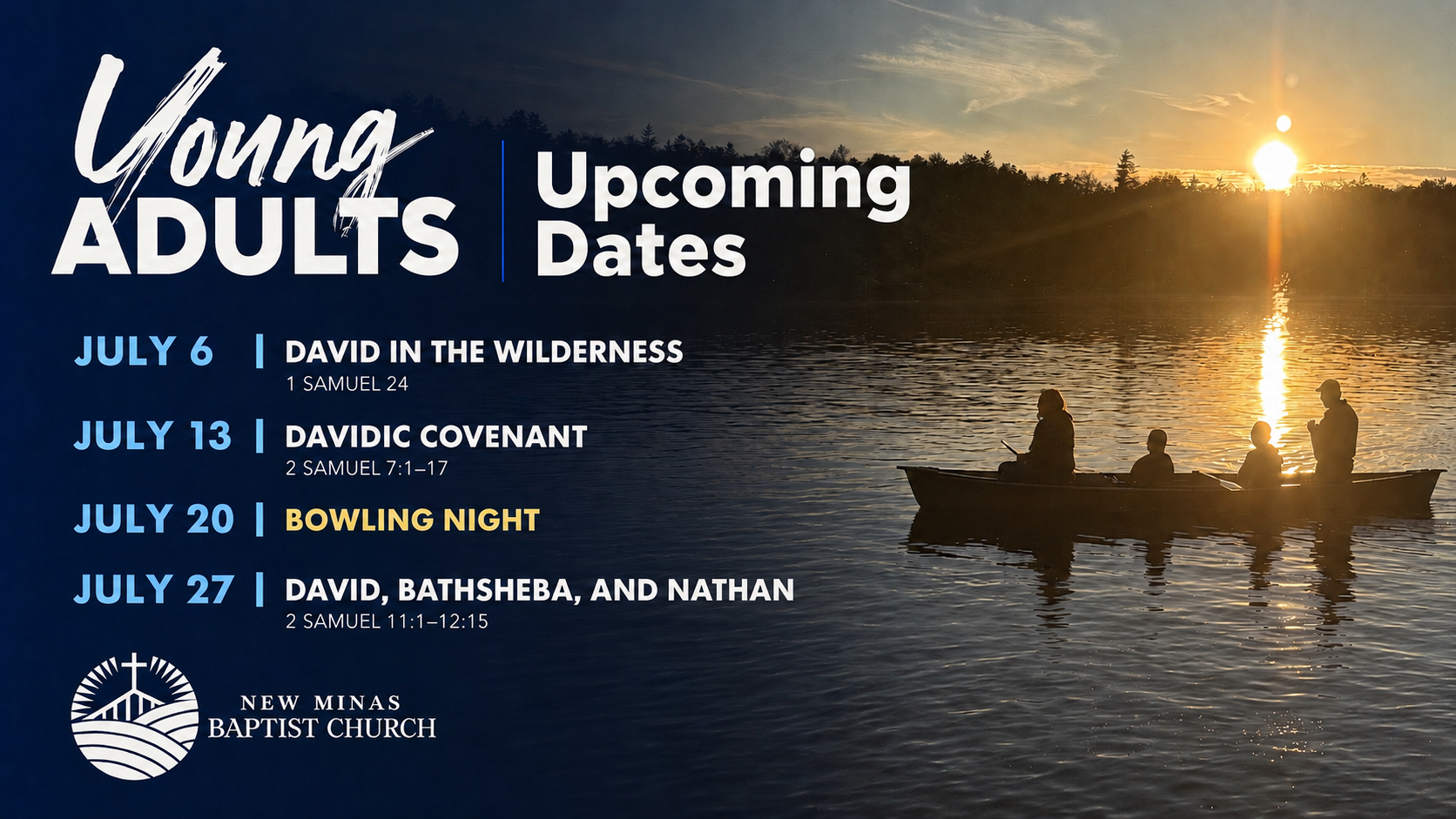 Young ADULTS

Upcoming Dates

JULY 6 | DAVID IN THE WILDERNESS
1 SAMUEL 24

JULY 13 | DAVIDIC COVENANT
2 SAMUEL 7:1–17

JULY 20 | BOWLING NIGHT

JULY 27 | DAVID, BATHSHEBA, AND NATHAN
2 SAMUEL 11:1–12:15

NEW MINAS
BAPTIST CHURCH